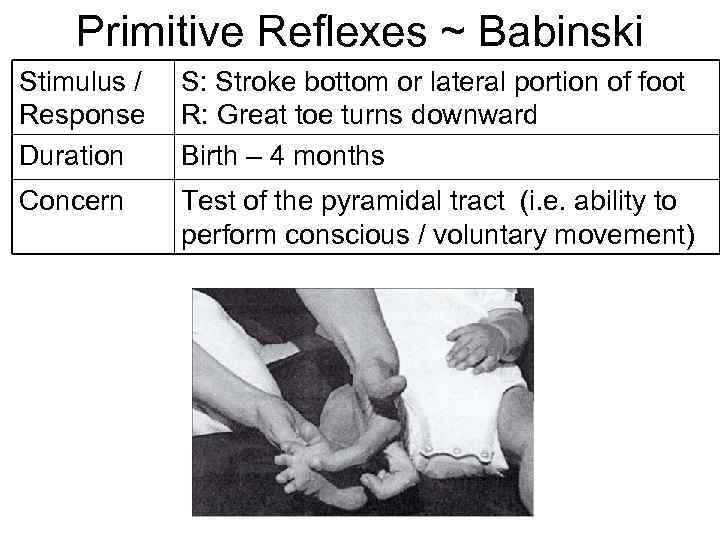 Primitive Reflexes ~ Babinski

| Stimulus / Response | S: Stroke bottom or lateral portion of foot R: Great toe turns downward |
|---|---|
| Duration | Birth – 4 months |
| Concern | Test of the pyramidal tract (i.e. ability to perform conscious / voluntary movement) |